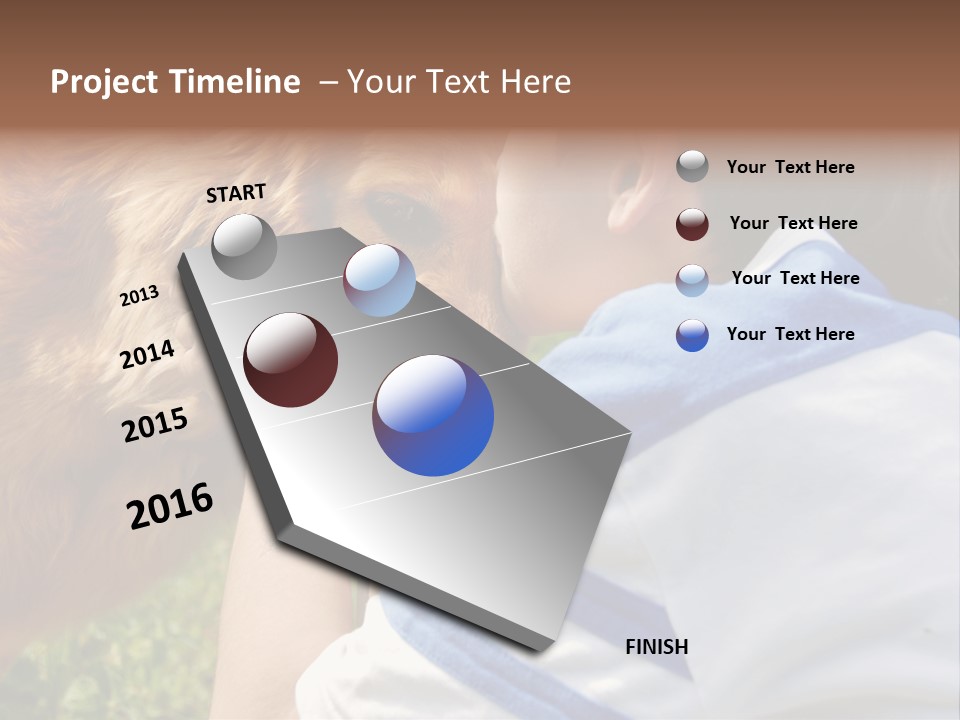 Project Timeline – Your Text Here

START

2013

2014

2015

2016

FINISH

Your Text Here

Your Text Here

Your Text Here

Your Text Here